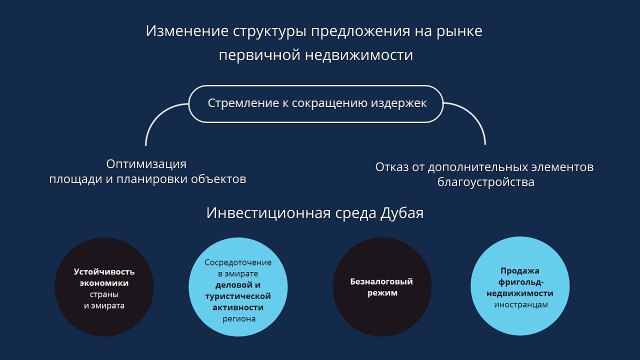 Изменение структуры предложения на рынке первичной недвижимости

Стремление к сокращению издержек

Оптимизация площади и планировки объектов

Отказ от дополнительных элементов благоустройства

Инвестиционная среда Дубая

Устойчивость экономики страны и эмирата

Сосредоточение в эмирате деловой и туристической активности региона

Безналоговый режим

Продажа фригольд-недвижимости иностранцам